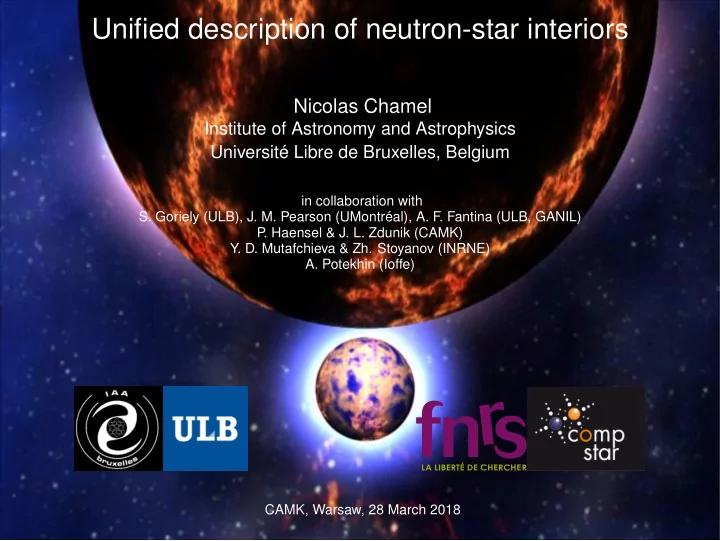 Unified description of neutron-star interiors

Nicolas Chamel
Institute of Astronomy and Astrophysics
Université Libre de Bruxelles, Belgium

in collaboration with
S. Goriely (ULB), J. M. Pearson (UMontréal), A. F. Fantina (ULB, GANIL)
P. Haensel & J. L. Zdunik (CAMK)
Y. D. Mutafchieva & Zh. Stoyanov (INRNE)
A. Potekhin (Ioffe)

IAA
bruxelles

ULB

fnrs
LA LIBERTÉ DE CHERCHER

comp
star

CAMK, Warsaw, 28 March 2018